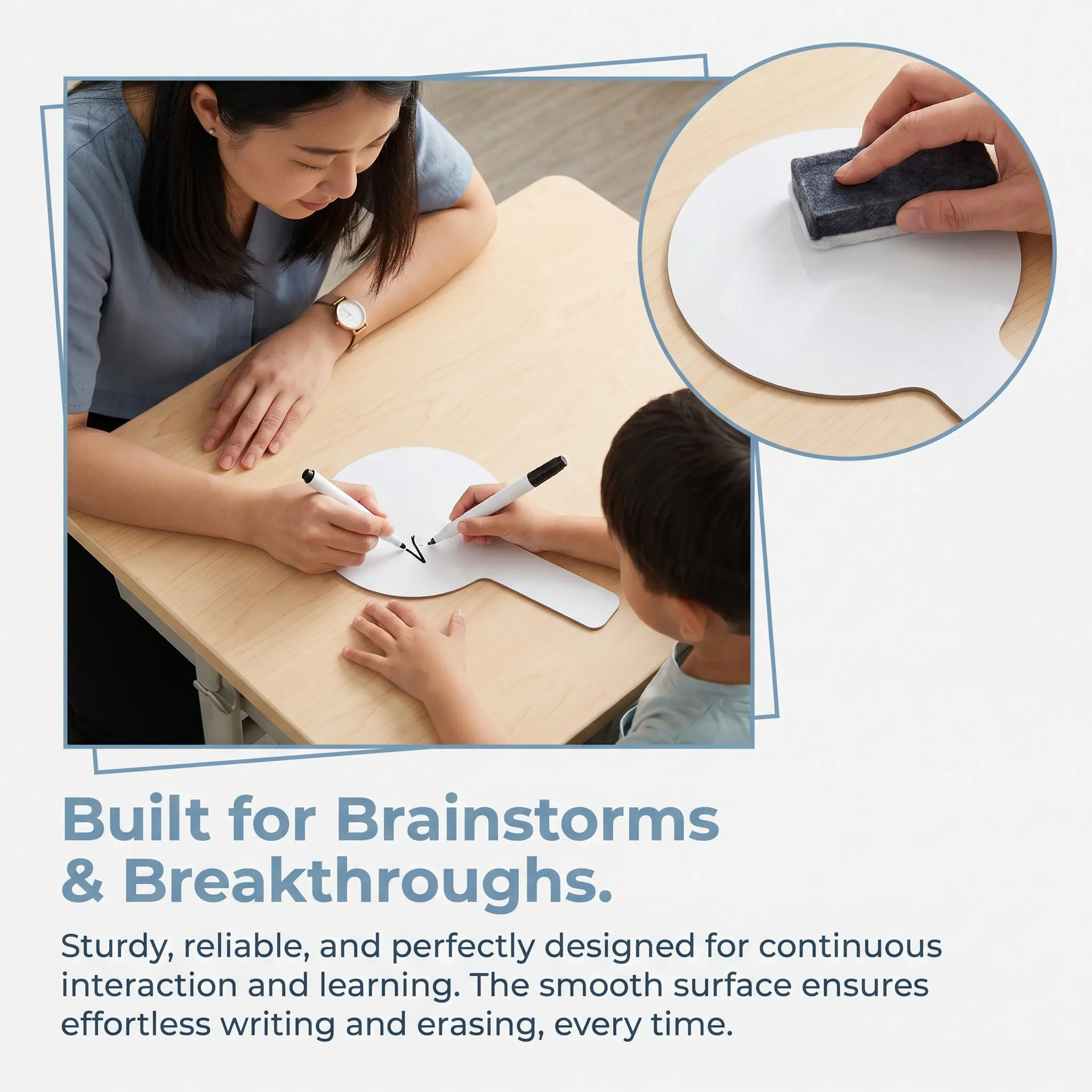 Built for Brainstorms & Breakthroughs.

Sturdy, reliable, and perfectly designed for continuous interaction and learning. The smooth surface ensures effortless writing and erasing, every time.